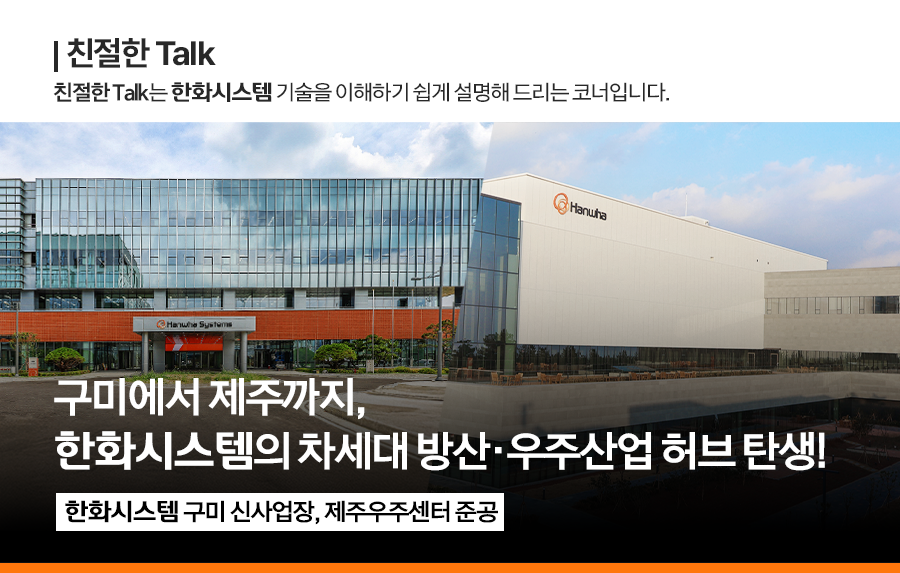 | 친절한 Talk

친절한 Talk는 한화시스템 기술을 이해하기 쉽게 설명해 드리는 코너입니다.

Hanwha

Hanwha Systems

구미에서 제주까지,
한화시스템의 차세대 방산·우주산업 허브 탄생!

한화시스템 구미 신사업장, 제주우주센터 준공